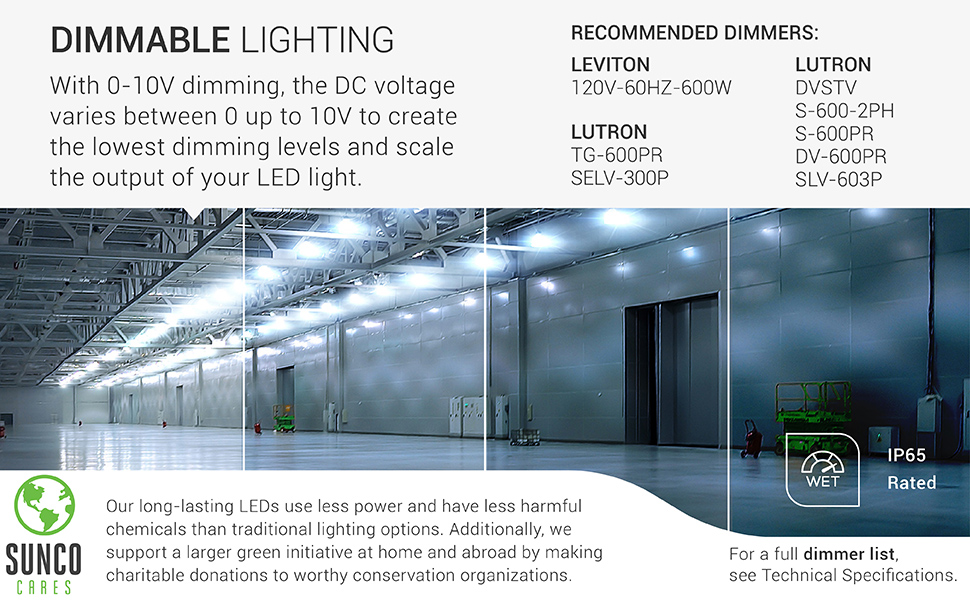 DIMMABLE LIGHTING

With 0-10V dimming, the DC voltage varies between 0 up to 10V to create the lowest dimming levels and scale the output of your LED light.

RECOMMENDED DIMMERS:

LEVITON
120V-60HZ-600W

LUTRON
TG-600PR
SELV-300P

LUTRON
DVSTV
S-600-2PH
S-600PR
DV-600PR
SLV-603P

WET

IP65
Rated

SUNCO
CARES

Our long-lasting LEDs use less power and have less harmful chemicals than traditional lighting options. Additionally, we support a larger green initiative at home and abroad by making charitable donations to worthy conservation organizations.

For a full dimmer list, see Technical Specifications.